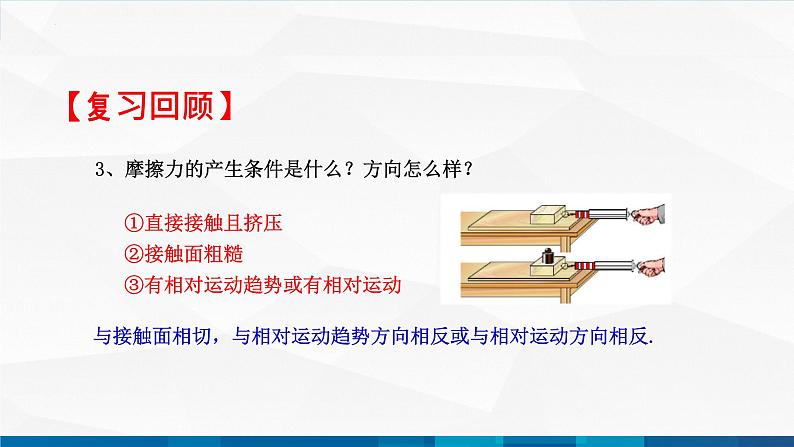 【复习回顾】

3、摩擦力的产生条件是什么？方向怎么样？

①直接接触且挤压
②接触面粗糙
③有相对运动趋势或有相对运动

与接触面相切，与相对运动趋势方向相反或与相对运动方向相反.